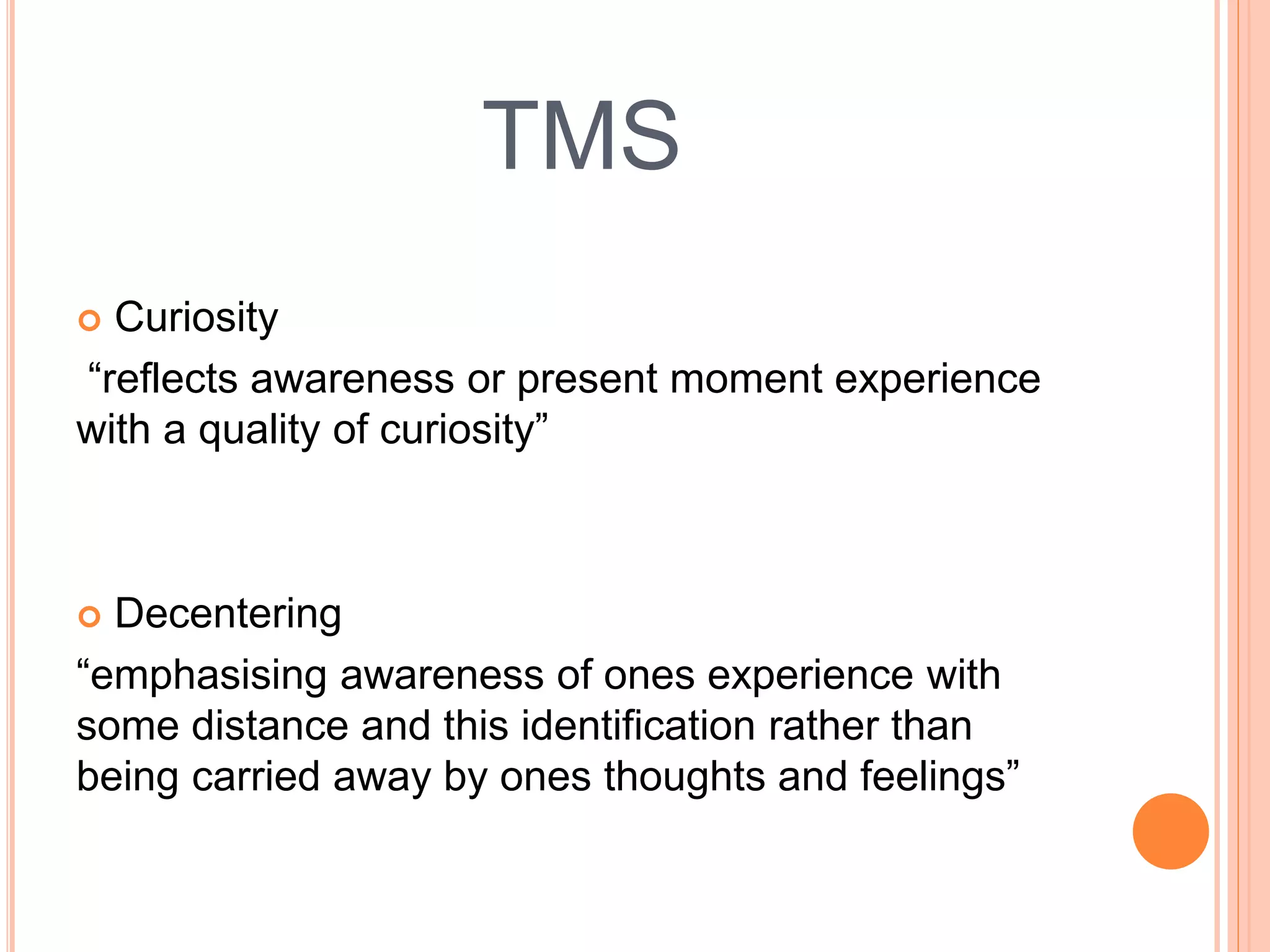 TMS

Curiosity

“reflects awareness or present moment experience with a quality of curiosity”

Decentering

“emphasising awareness of ones experience with some distance and this identification rather than being carried away by ones thoughts and feelings”